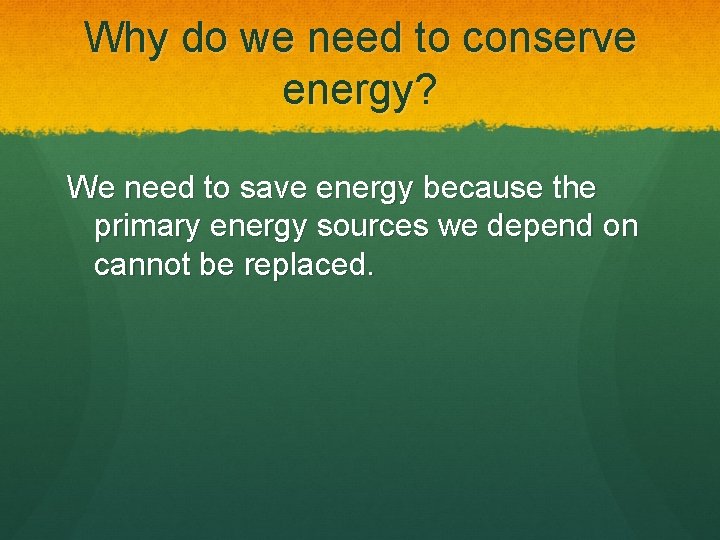 Why do we need to conserve energy?

We need to save energy because the primary energy sources we depend on cannot be replaced.